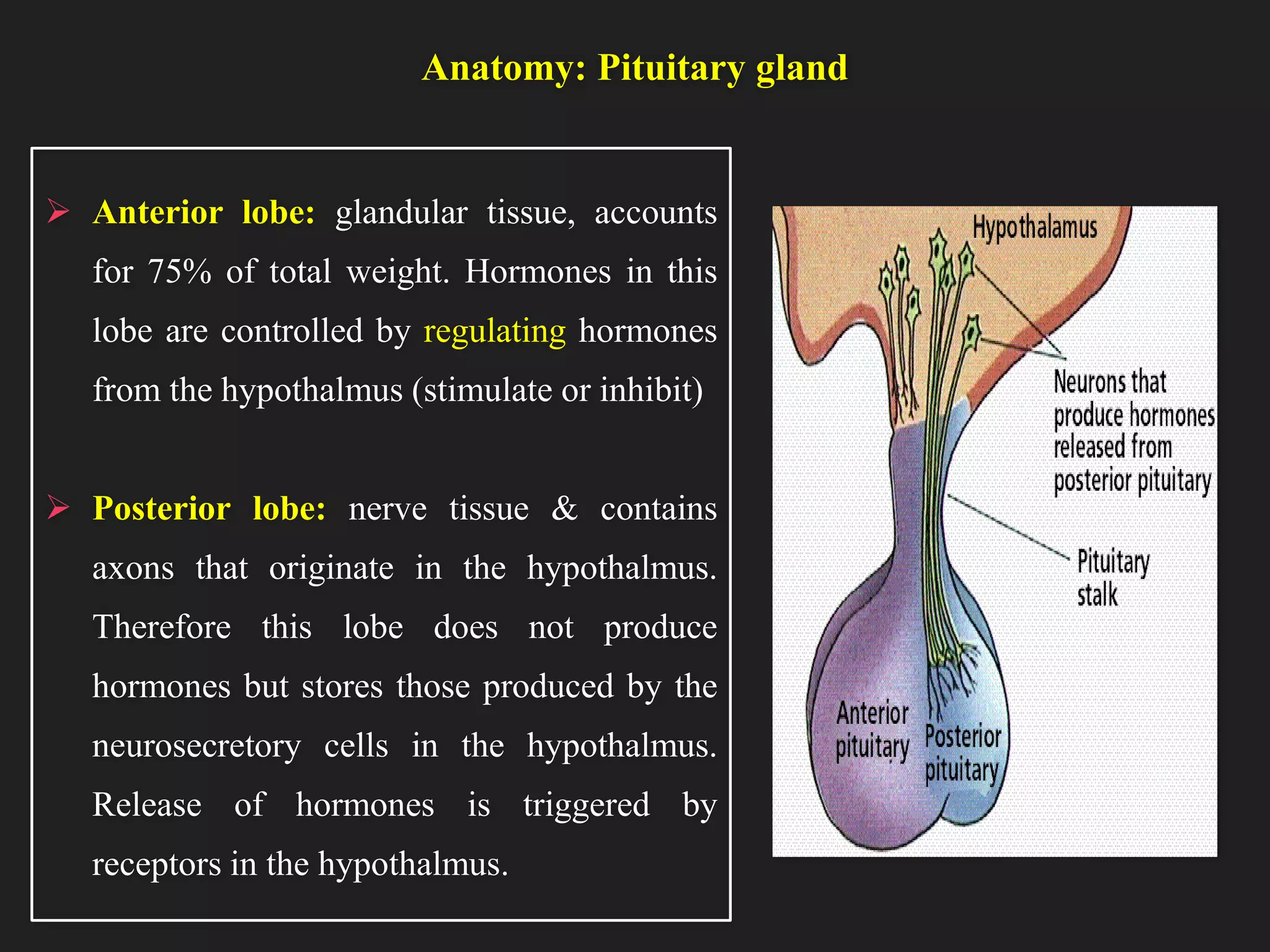 Anatomy: Pituitary gland

➢ Anterior lobe: glandular tissue, accounts for 75% of total weight. Hormones in this lobe are controlled by regulating hormones from the hypothalmus (stimulate or inhibit)

➢ Posterior lobe: nerve tissue & contains axons that originate in the hypothalmus. Therefore this lobe does not produce hormones but stores those produced by the neurosecretory cells in the hypothalmus. Release of hormones is triggered by receptors in the hypothalmus.

Hypothalamus

Neurons that produce hormones released from posterior pituitary

Pituitary stalk

Anterior pituitary

Posterior pituitary